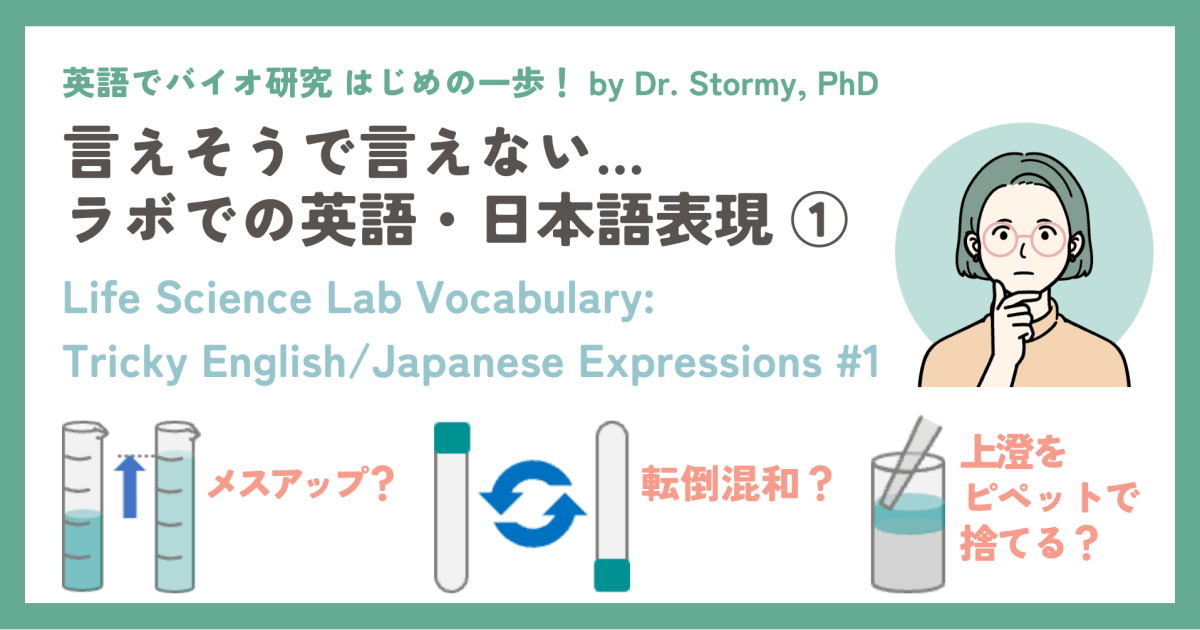 英語でバイオ研究 はじめの一歩！ by Dr. Stormy, PhD

言えそうで言えない…
ラボでの英語・日本語表現 ①

Life Science Lab Vocabulary:
Tricky English/Japanese Expressions #1

メスアップ？

転倒混和？

上澄を
ピペットで
捨てる？